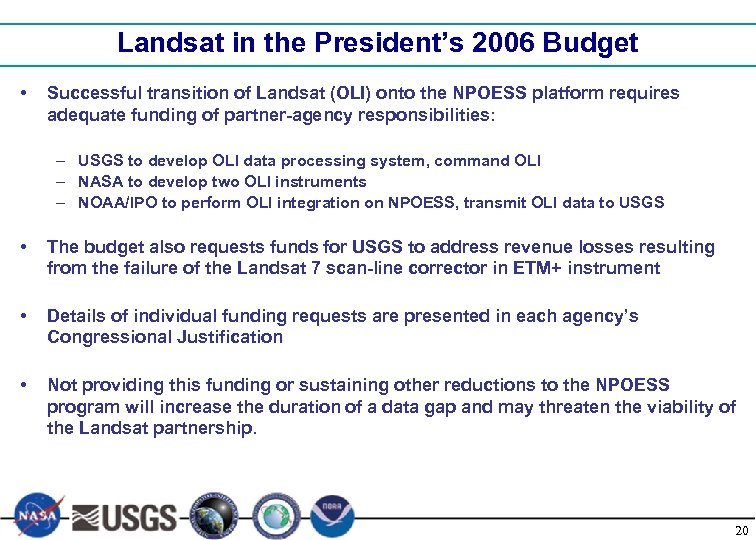 Landsat in the President's 2006 Budget

• Successful transition of Landsat (OLI) onto the NPOESS platform requires adequate funding of partner-agency responsibilities:

– USGS to develop OLI data processing system, command OLI
– NASA to develop two OLI instruments
– NOAA/IPO to perform OLI integration on NPOESS, transmit OLI data to USGS

• The budget also requests funds for USGS to address revenue losses resulting from the failure of the Landsat 7 scan-line corrector in ETM+ instrument

• Details of individual funding requests are presented in each agency's Congressional Justification

• Not providing this funding or sustaining other reductions to the NPOESS program will increase the duration of a data gap and may threaten the viability of the Landsat partnership.

NASA USGS NOAA

20